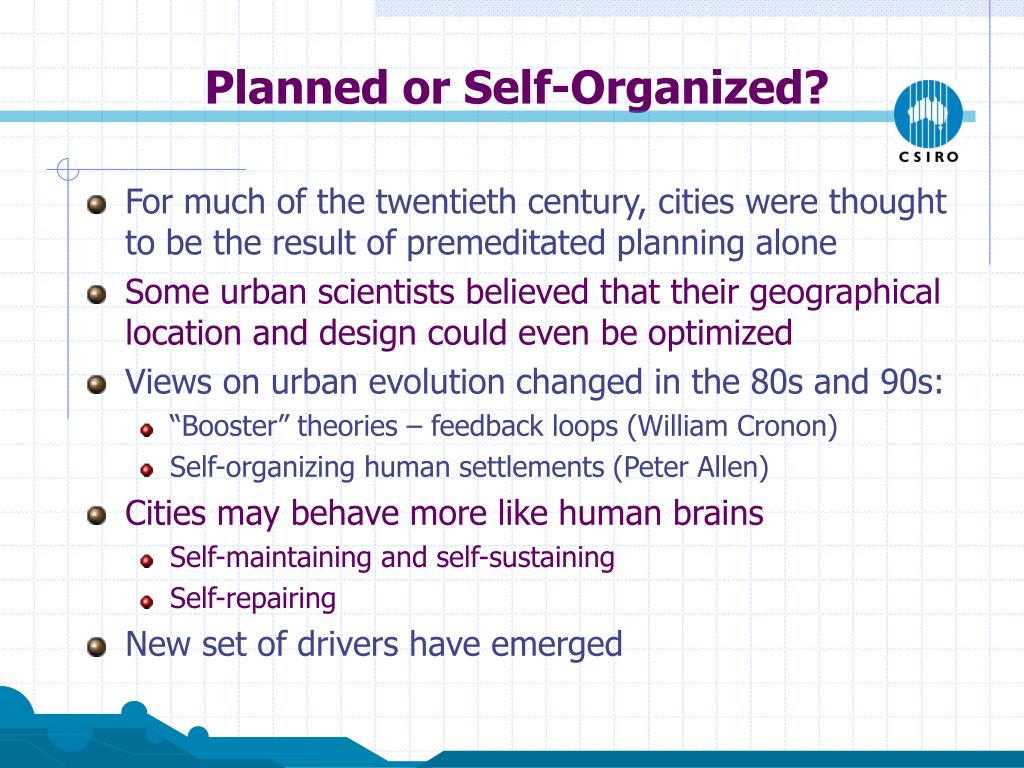 Planned or Self-Organized?

CSIRO

For much of the twentieth century, cities were thought to be the result of premeditated planning alone

Some urban scientists believed that their geographical location and design could even be optimized

Views on urban evolution changed in the 80s and 90s:

“Booster” theories – feedback loops (William Cronon)

Self-organizing human settlements (Peter Allen)

Cities may behave more like human brains

Self-maintaining and self-sustaining

Self-repairing

New set of drivers have emerged